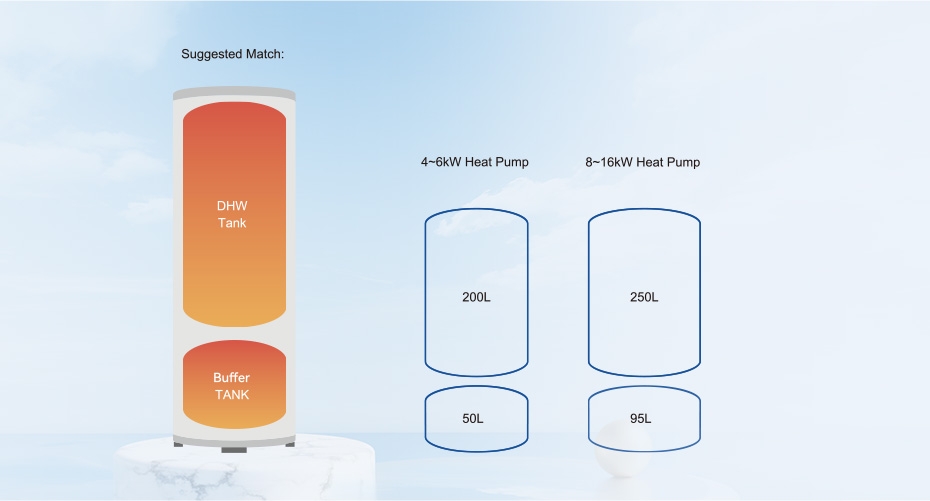 Suggested Match:

DHW
Tank

Buffer
TANK

4~6kW Heat Pump

200L

50L

8~16kW Heat Pump

250L

95L